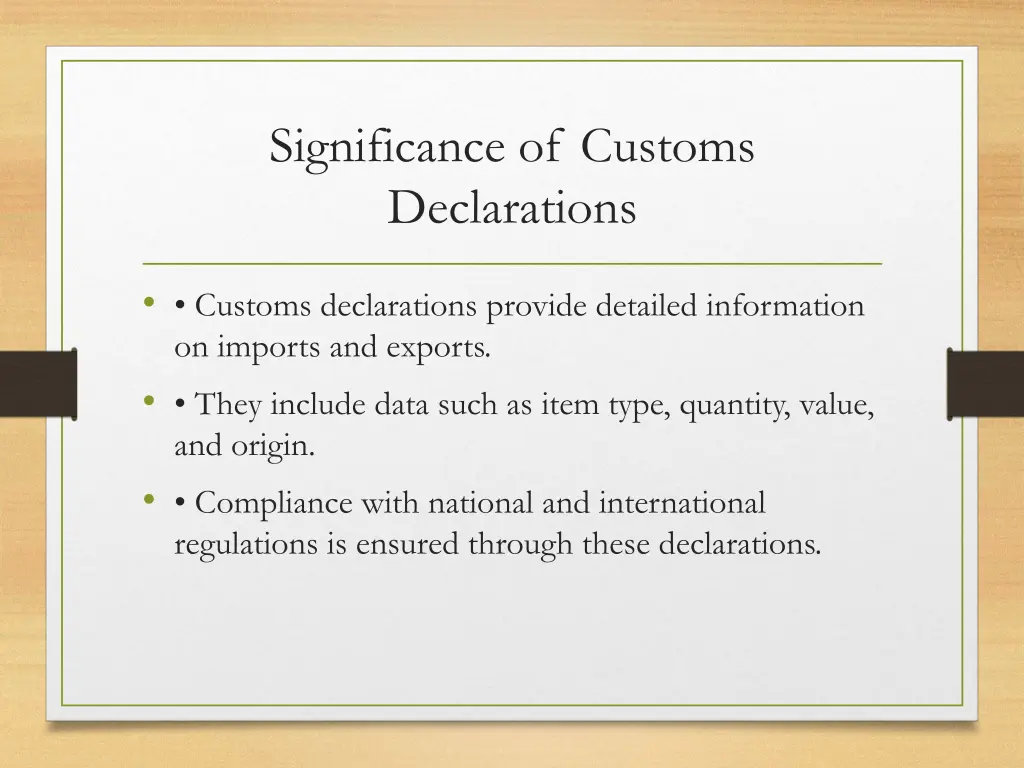 Significance of Customs Declarations

• • Customs declarations provide detailed information on imports and exports.

• • They include data such as item type, quantity, value, and origin.

• • Compliance with national and international regulations is ensured through these declarations.